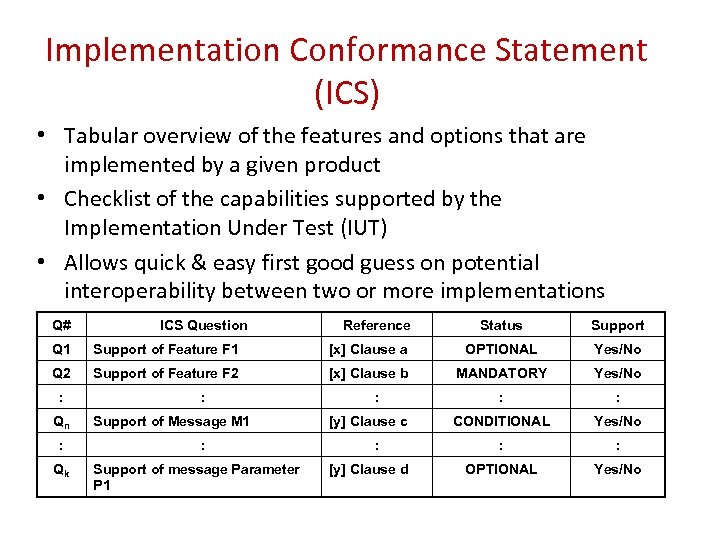 Implementation Conformance Statement (ICS)

• Tabular overview of the features and options that are implemented by a given product
• Checklist of the capabilities supported by the Implementation Under Test (IUT)
• Allows quick & easy first good guess on potential interoperability between two or more implementations

| Q# | ICS Question | Reference | Status | Support |
|---|---|---|---|---|
| Q1 | Support of Feature F1 | [x] Clause a | OPTIONAL | Yes/No |
| Q2 | Support of Feature F2 | [x] Clause b | MANDATORY | Yes/No |
| : | : | : | : | : |
| $Q_n$ | Support of Message M1 | [y] Clause c | CONDITIONAL | Yes/No |
| : | : | : | : | : |
| $Q_k$ | Support of message Parameter P1 | [y] Clause d | OPTIONAL | Yes/No |